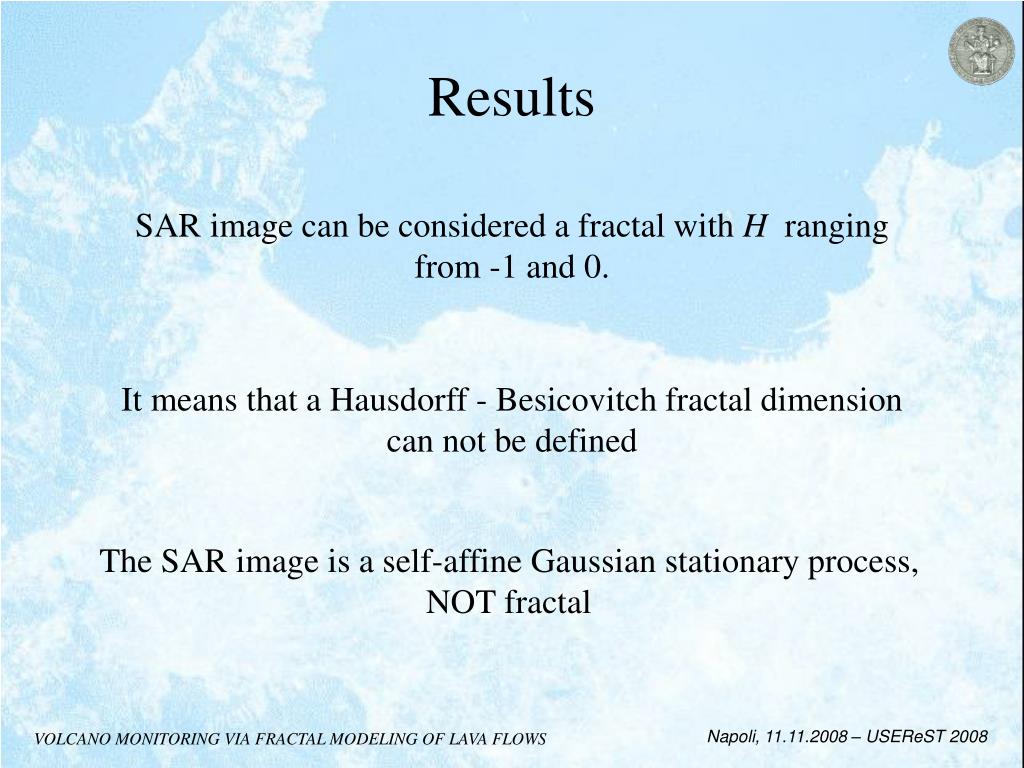 Results

SAR image can be considered a fractal with $H$ ranging from -1 and 0.

It means that a Hausdorff - Besicovitch fractal dimension can not be defined

The SAR image is a self-affine Gaussian stationary process, NOT fractal

VOLCANO MONITORING VIA FRACTAL MODELING OF LAVA FLOWS

Napoli, 11.11.2008 – USEReST 2008